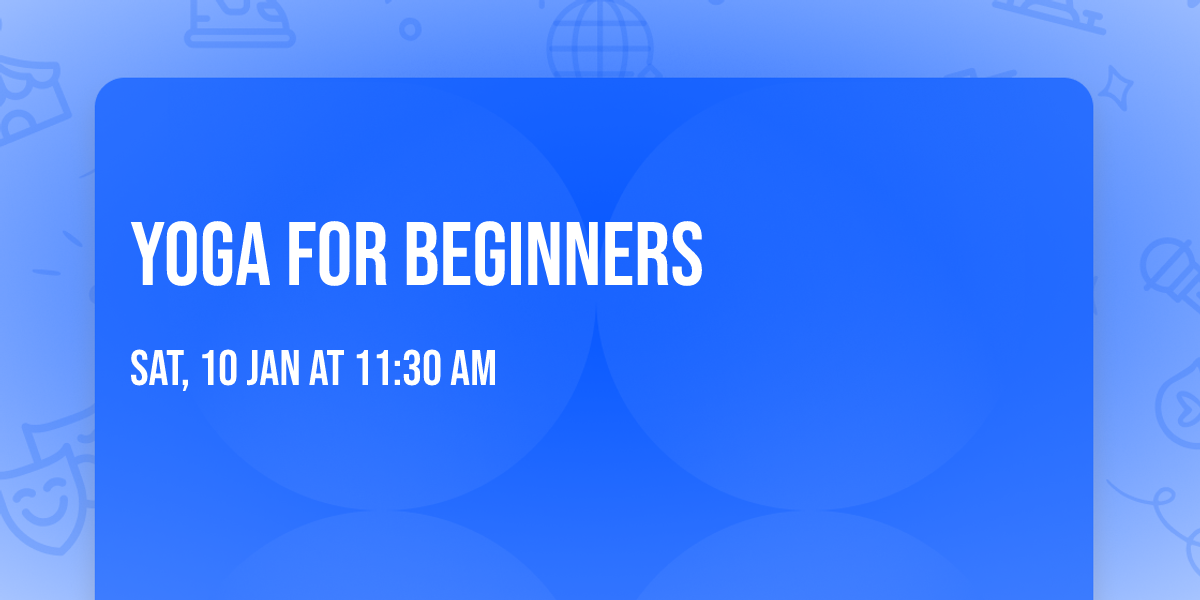 YOGA FOR BEGINNERS

SAT, 10 JAN AT 11:30 AM